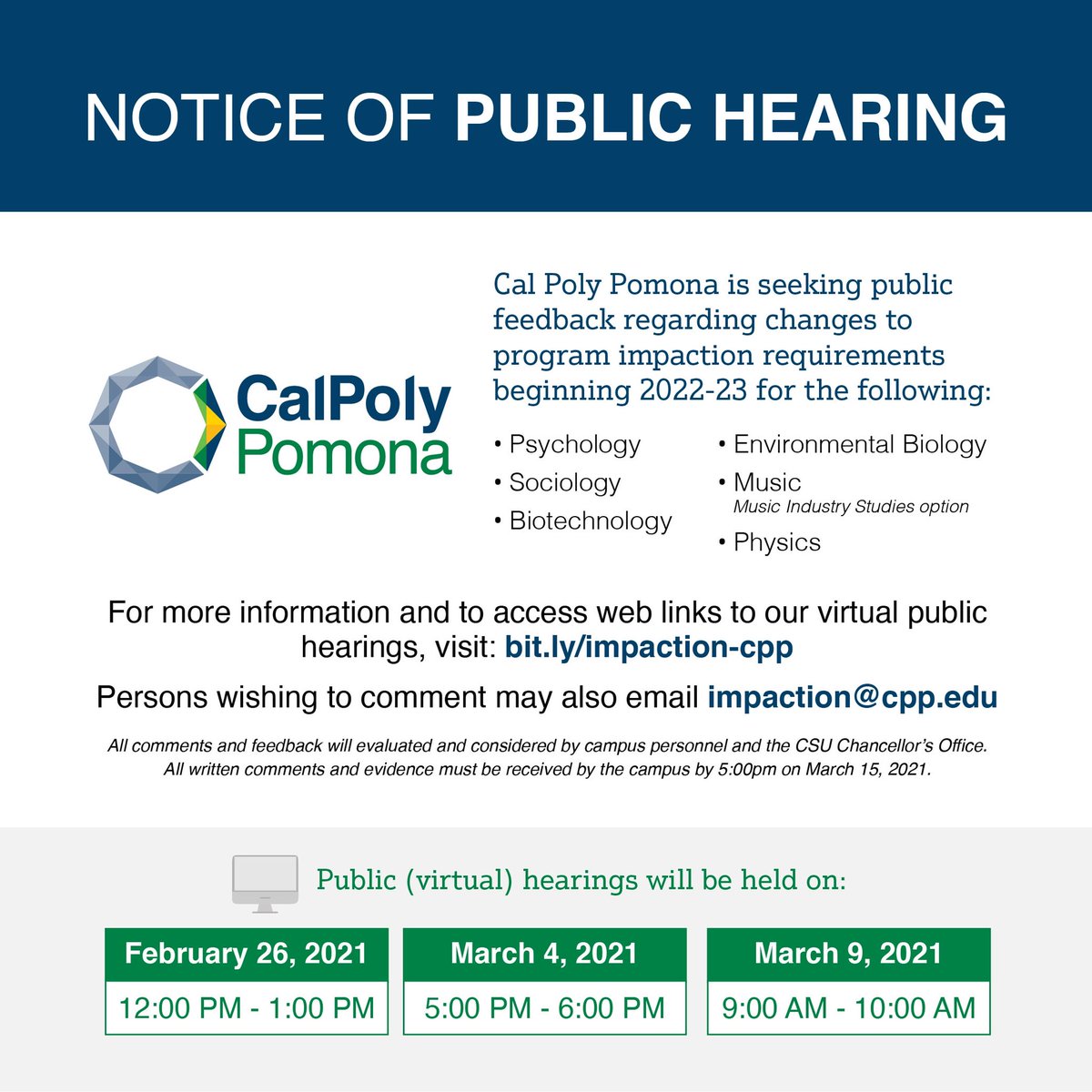 NOTICE OF PUBLIC HEARING

CalPoly Pomona

Cal Poly Pomona is seeking public feedback regarding changes to program impaction requirements beginning 2022-23 for the following:

• Psychology
• Sociology
• Biotechnology

• Environmental Biology
• Music
Music Industry Studies option
• Physics

For more information and to access web links to our virtual public hearings, visit: bit.ly/impaction-cpp

Persons wishing to comment may also email impaction@cpp.edu

All comments and feedback will evaluated and considered by campus personnel and the CSU Chancellor's Office. All written comments and evidence must be received by the campus by 5:00pm on March 15, 2021.

Public (virtual) hearings will be held on:

| February 26, 2021 | March 4, 2021 | March 9, 2021 |
|---|---|---|
| 12:00 PM - 1:00 PM | 5:00 PM - 6:00 PM | 9:00 AM - 10:00 AM |